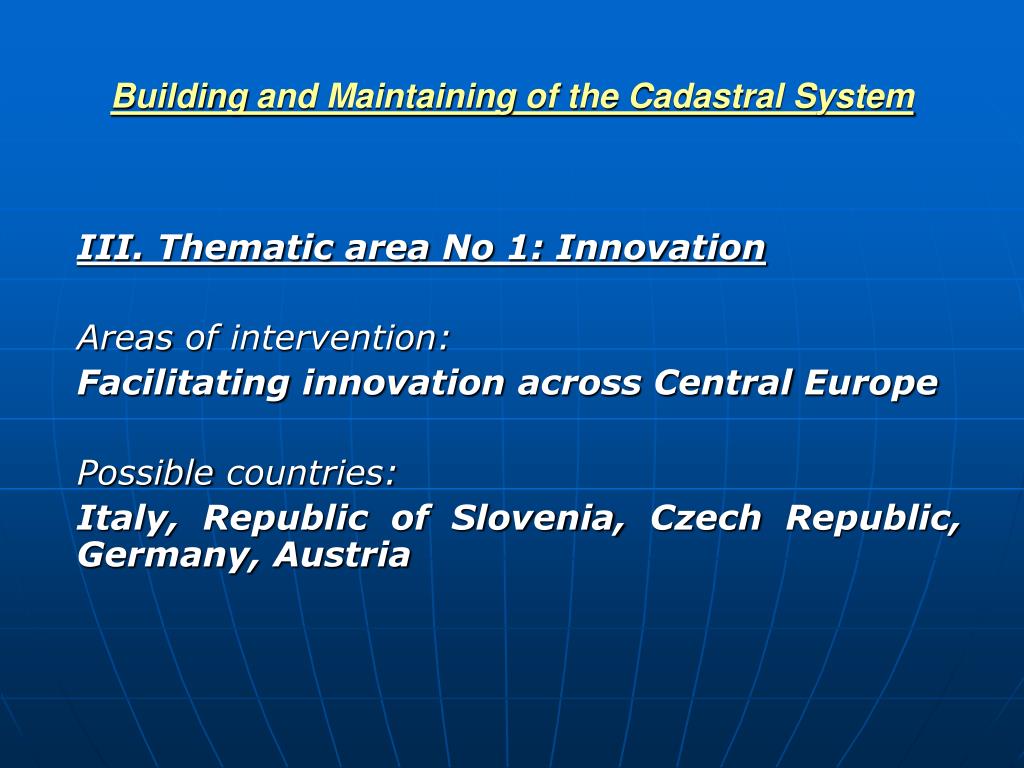 Building and Maintaining of the Cadastral System

III. Thematic area No 1: Innovation

Areas of intervention:
Facilitating innovation across Central Europe

Possible countries:
Italy, Republic of Slovenia, Czech Republic, Germany, Austria